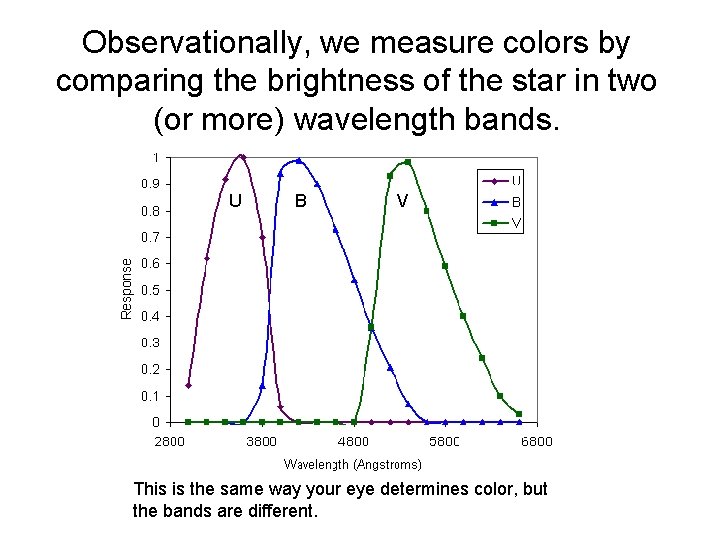 Observationally, we measure colors by comparing the brightness of the star in two (or more) wavelength bands.

1
0.9
0.8
0.7
0.6
0.5
0.4
0.3
0.2
0.1
0

Response

U
B
V

U
B
V

2800
3800
4800
5800
6800

Wavelength (Angstroms)

This is the same way your eye determines color, but the bands are different.